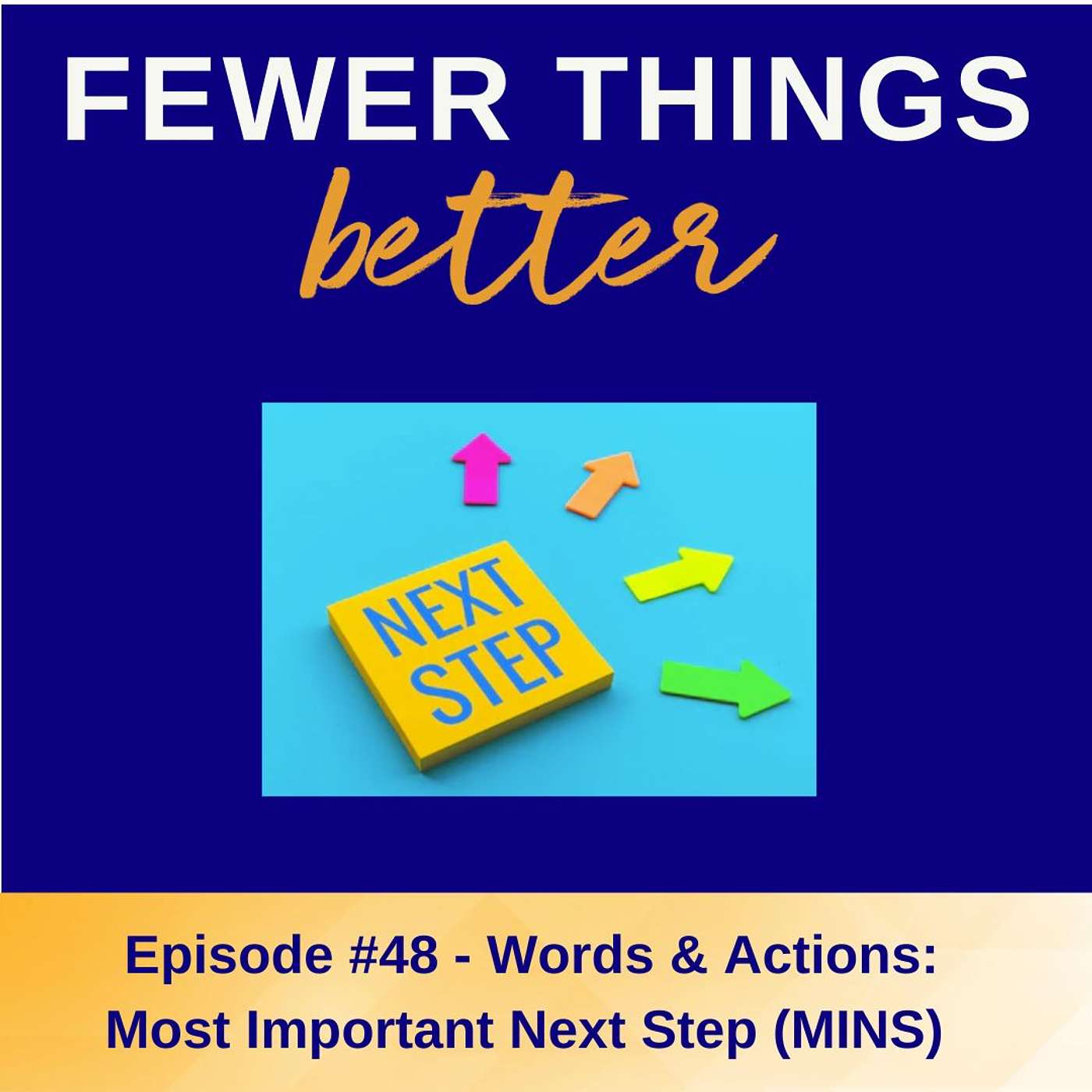 FEWER THINGS
better

NEXT STEP

Episode #48 - Words & Actions: Most Important Next Step (MINS)